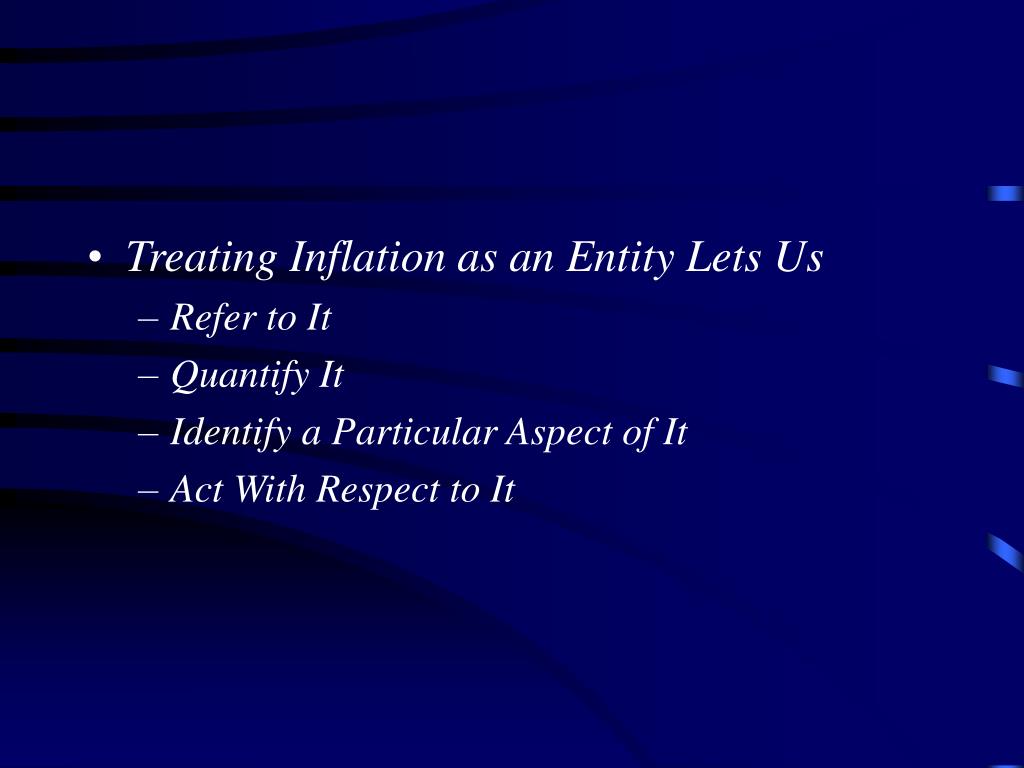 • Treating Inflation as an Entity Lets Us
– Refer to It
– Quantify It
– Identify a Particular Aspect of It
– Act With Respect to It